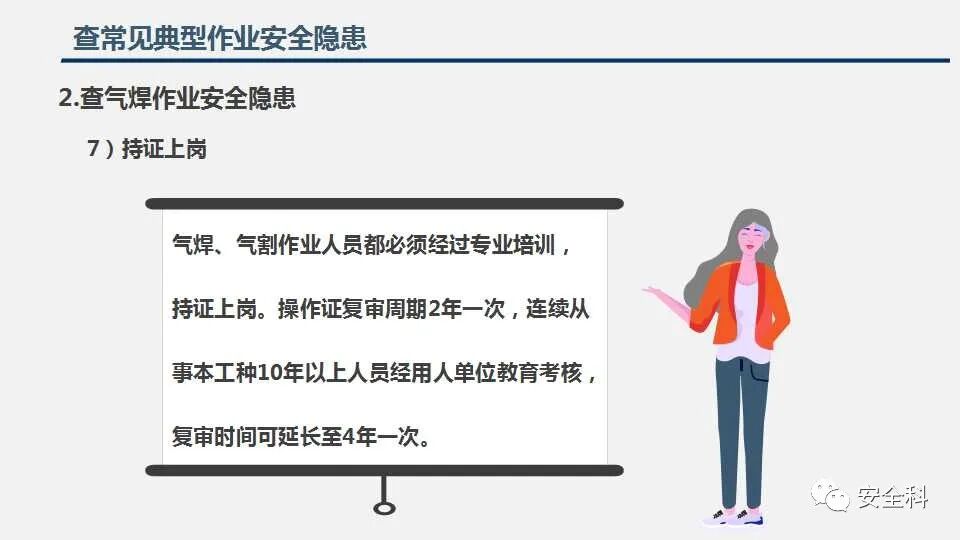 查常见典型作业安全隐患

2.查气焊作业安全隐患

7）持证上岗

气焊、气割作业人员都必须经过专业培训，持证上岗。操作证复审周期2年一次，连续从事本工种10年以上人员经用人单位教育考核，复审时间可延长至4年一次。

安全科